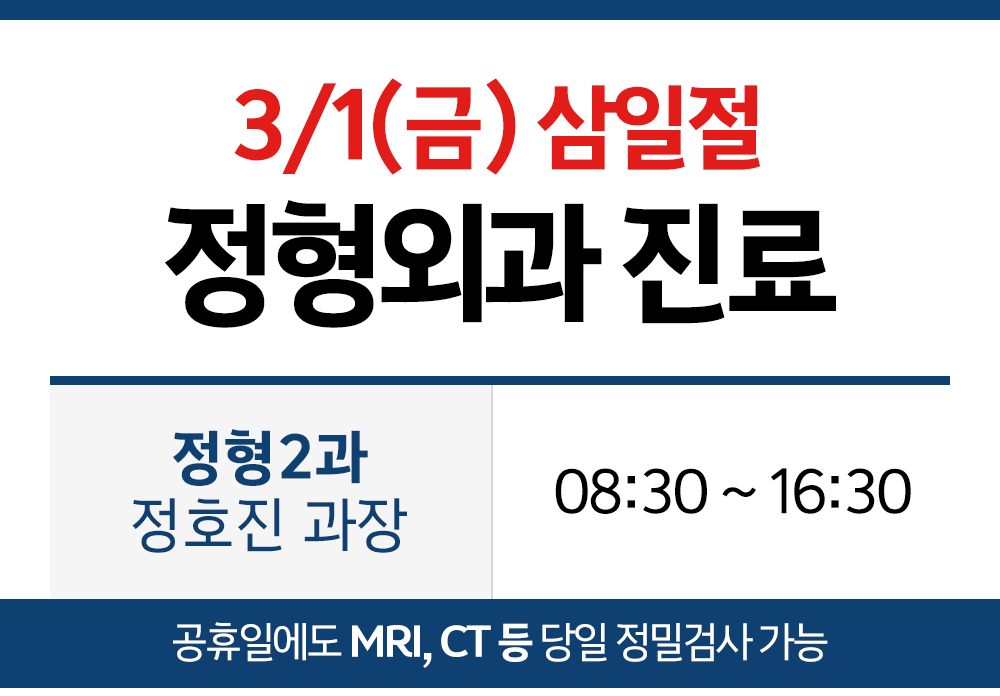 3/1(금) 삼일절
정형외과 진료

| 정형2과 정호진 과장 | 08:30 ~ 16:30 |
|---|---|

공휴일에도 MRI, CT 등 당일 정밀검사 가능